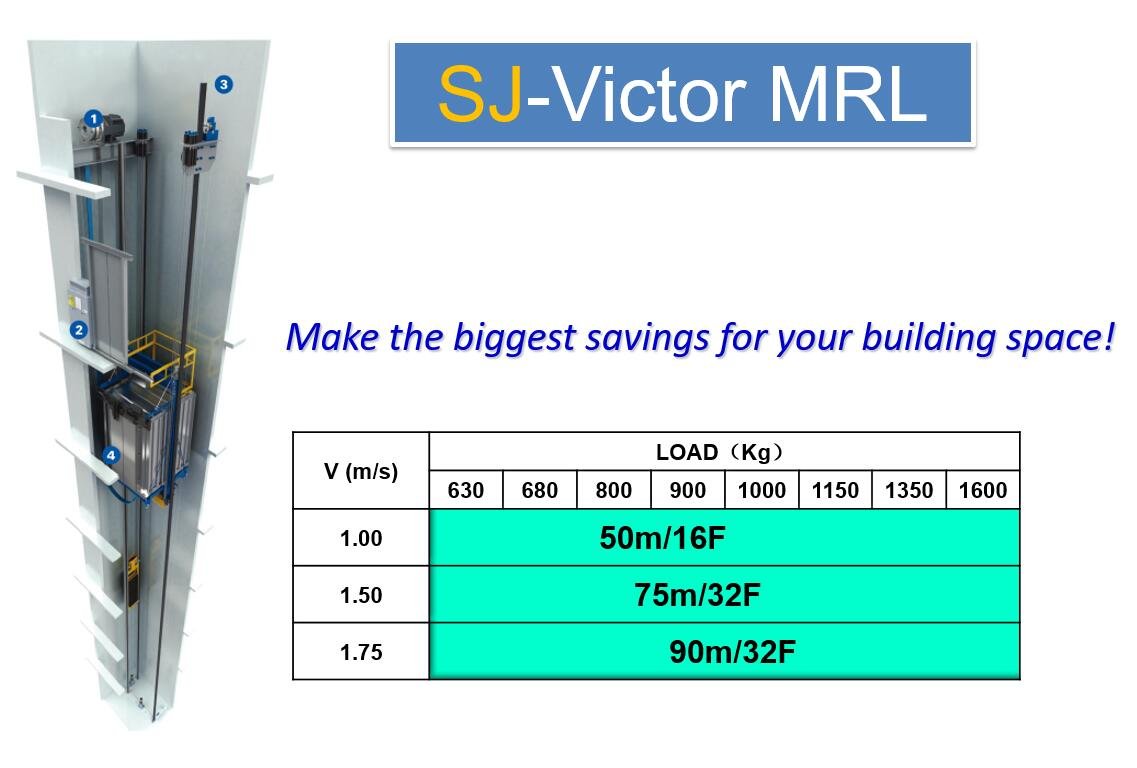 1

3

2

4

SJ-Victor MRL

Make the biggest savings for your building space!

| V (m/s) | LOAD（Kg） | | | | | | | |
|---|---|---|---|---|---|---|---|---|
| | 630 | 680 | 800 | 900 | 1000 | 1150 | 1350 | 1600 |
| 1.00 | 50m/16F | | | | | | | |
| 1.50 | 75m/32F | | | | | | | |
| 1.75 | 90m/32F | | | | | | | |